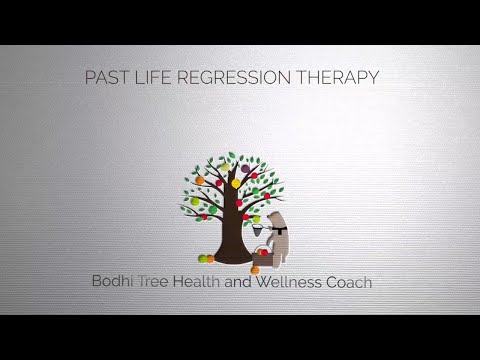 PAST LIFE REGRESSION THERAPY

Bodhi Tree Health and Wellness Coach